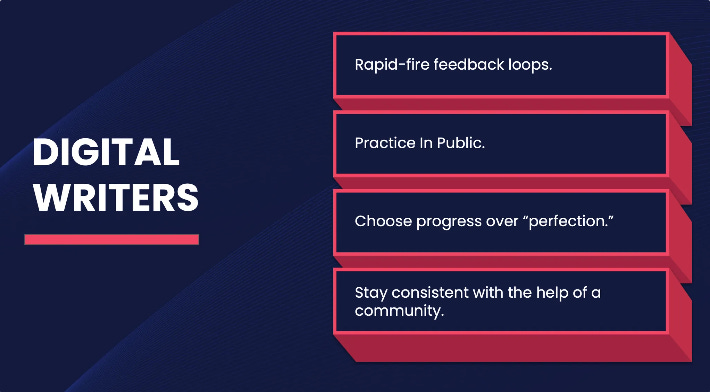 DIGITAL WRITERS

Rapid-fire feedback loops.

Practice In Public.

Choose progress over “perfection.”

Stay consistent with the help of a community.